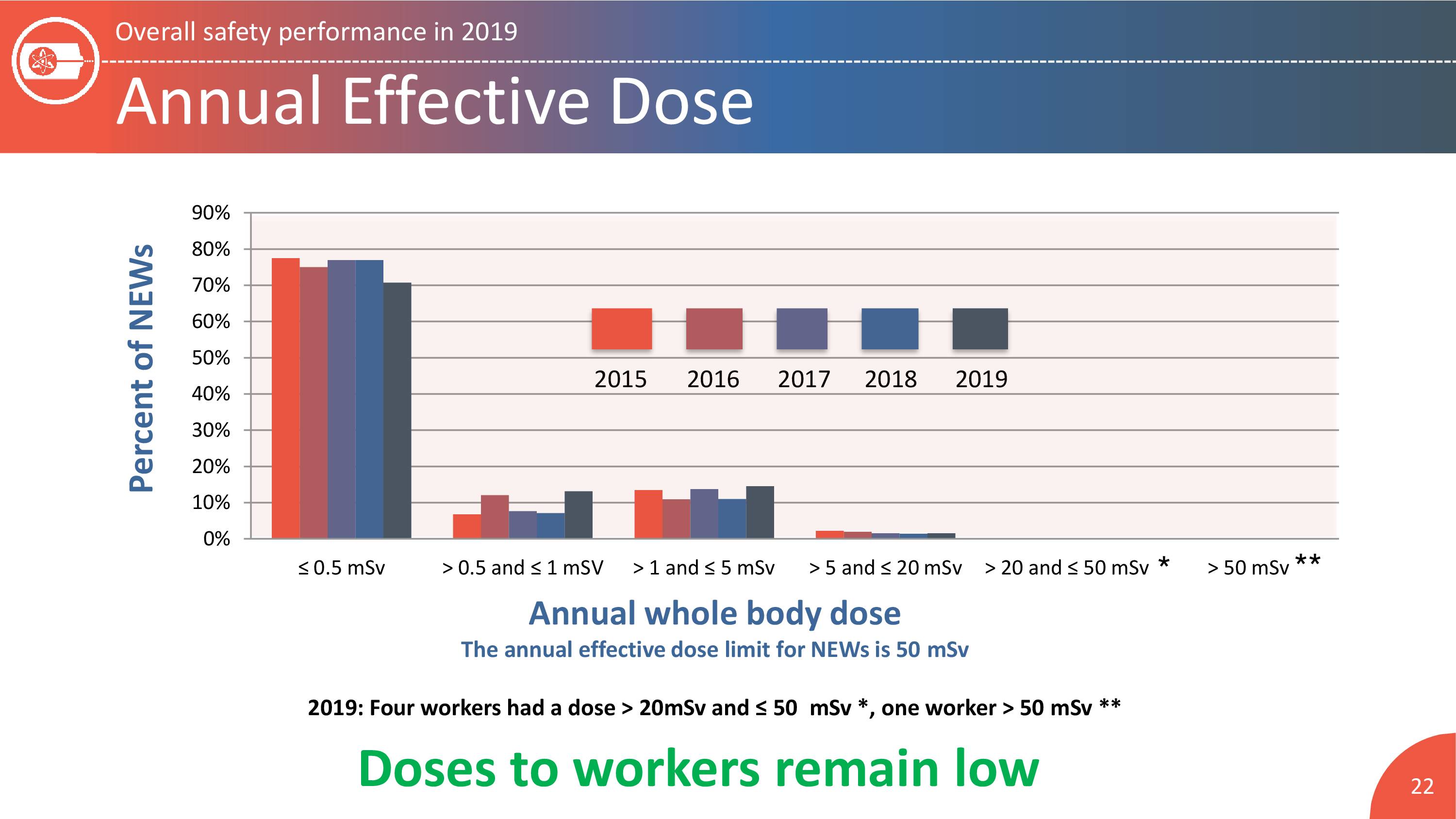 Overall safety performance in 2019

Annual Effective Dose

Percent of NEWs

90%
80%
70%
60%
50%
40%
30%
20%
10%
0%

2015 2016 2017 2018 2019

≤ 0.5 mSv
> 0.5 and ≤ 1 mSV
> 1 and ≤ 5 mSv
> 5 and ≤ 20 mSv
> 20 and ≤ 50 mSv *
> 50 mSv **

Annual whole body dose

The annual effective dose limit for NEWs is 50 mSv

2019: Four workers had a dose > 20mSv and ≤ 50 mSv *, one worker > 50 mSv **

Doses to workers remain low

22